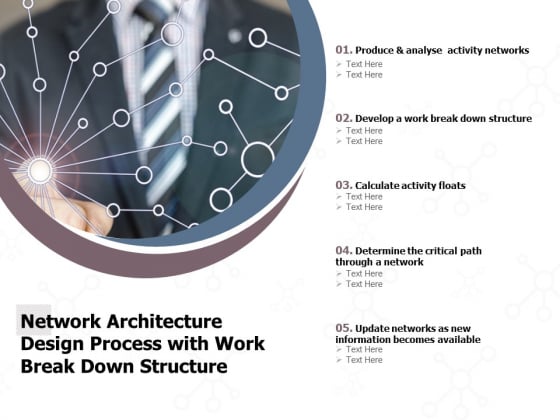 01. Produce & analyse activity networks
➢ Text Here
➢ Text Here

02. Develop a work break down structure
➢ Text Here
➢ Text Here

03. Calculate activity floats
➢ Text Here
➢ Text Here

04. Determine the critical path through a network
➢ Text Here
➢ Text Here

05. Update networks as new information becomes available
➢ Text Here
➢ Text Here

Network Architecture Design Process with Work Break Down Structure